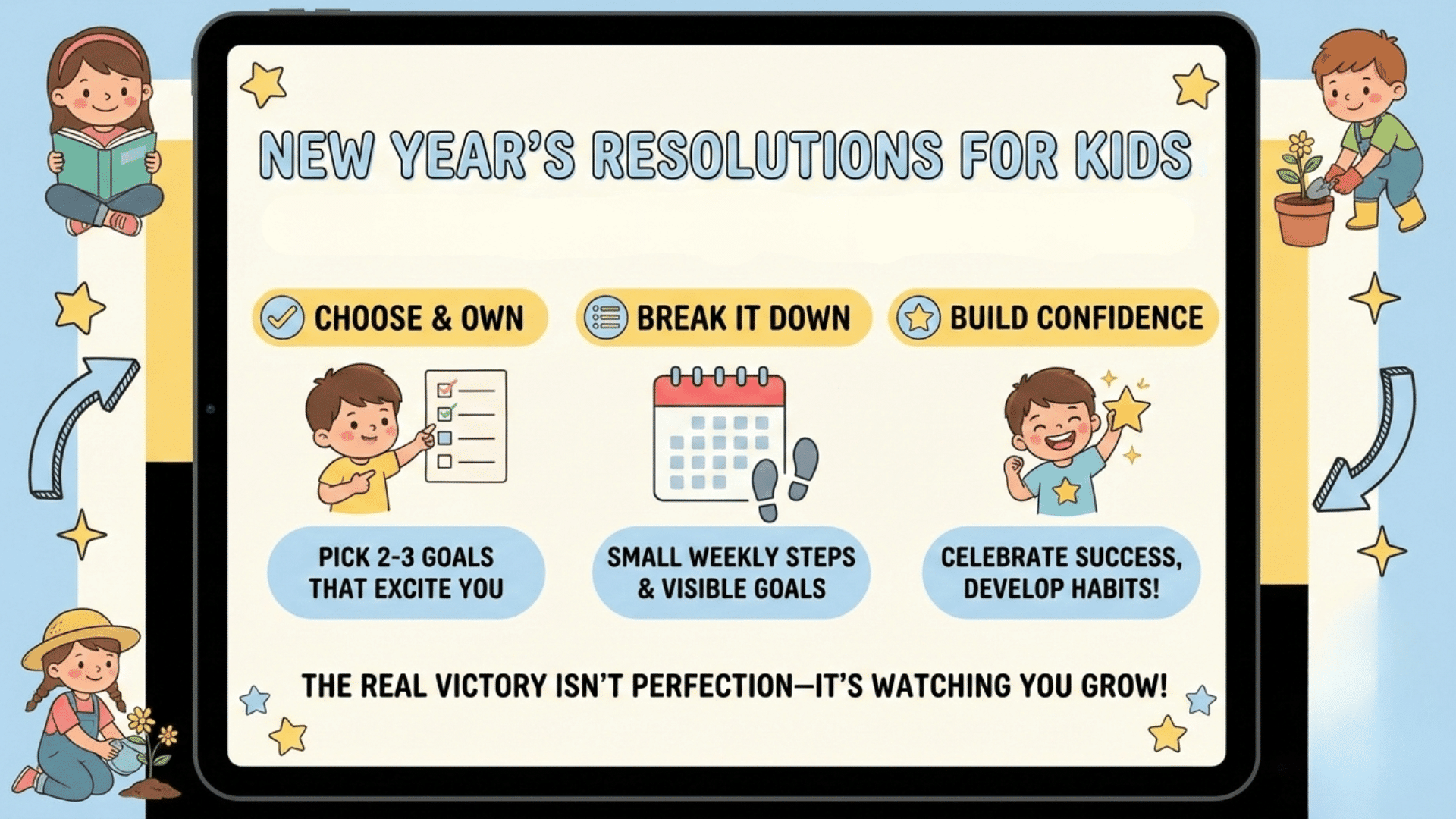 NEW YEAR'S RESOLUTIONS FOR KIDS

CHOOSE & OWN

BREAK IT DOWN

BUILD CONFIDENCE

PICK 2-3 GOALS THAT EXCITE YOU

SMALL WEEKLY STEPS & VISIBLE GOALS

CELEBRATE SUCCESS, DEVELOP HABITS!

THE REAL VICTORY ISN'T PERFECTION—IT'S WATCHING YOU GROW!